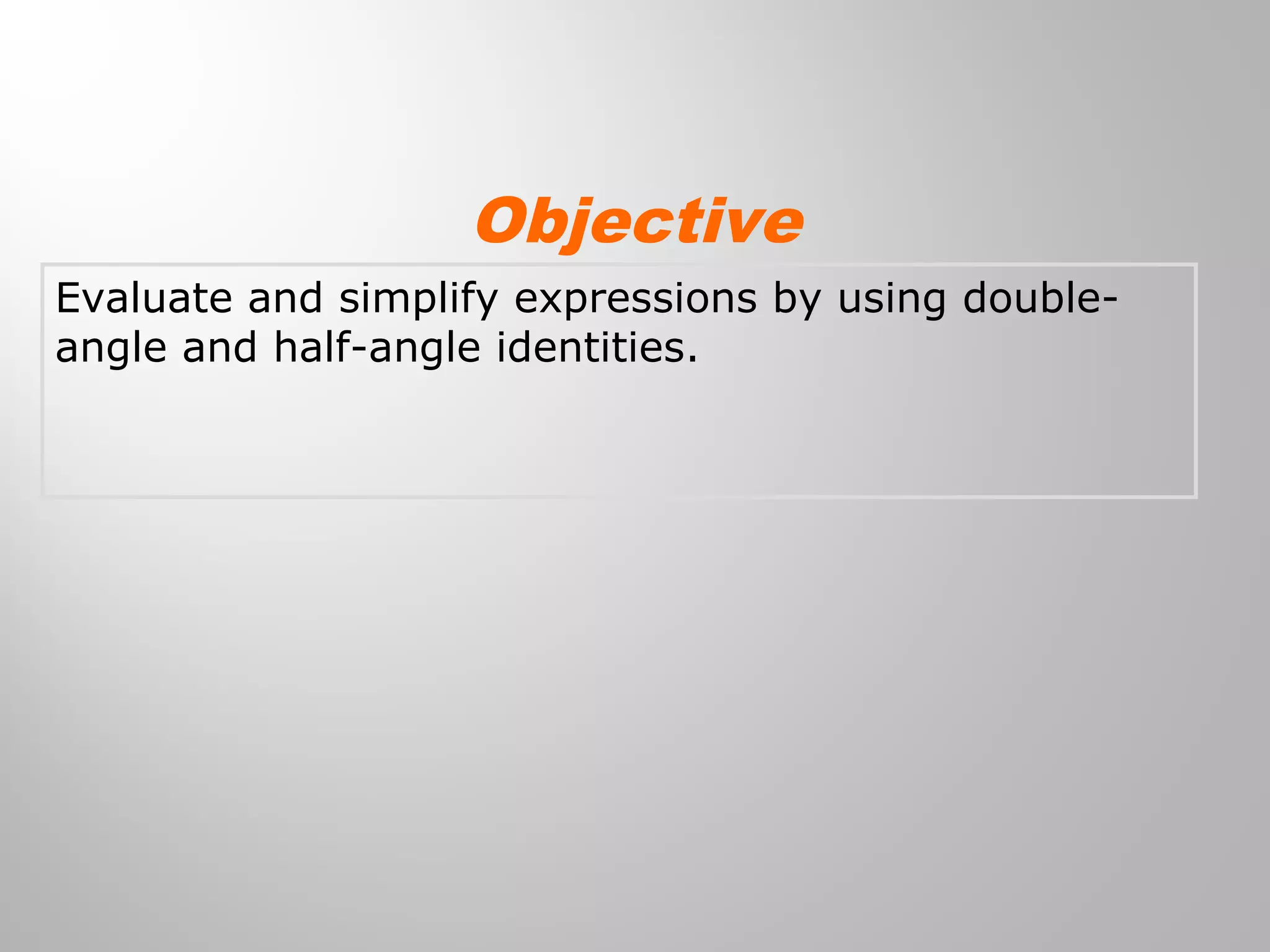 Objective

Evaluate and simplify expressions by using double-angle and half-angle identities.